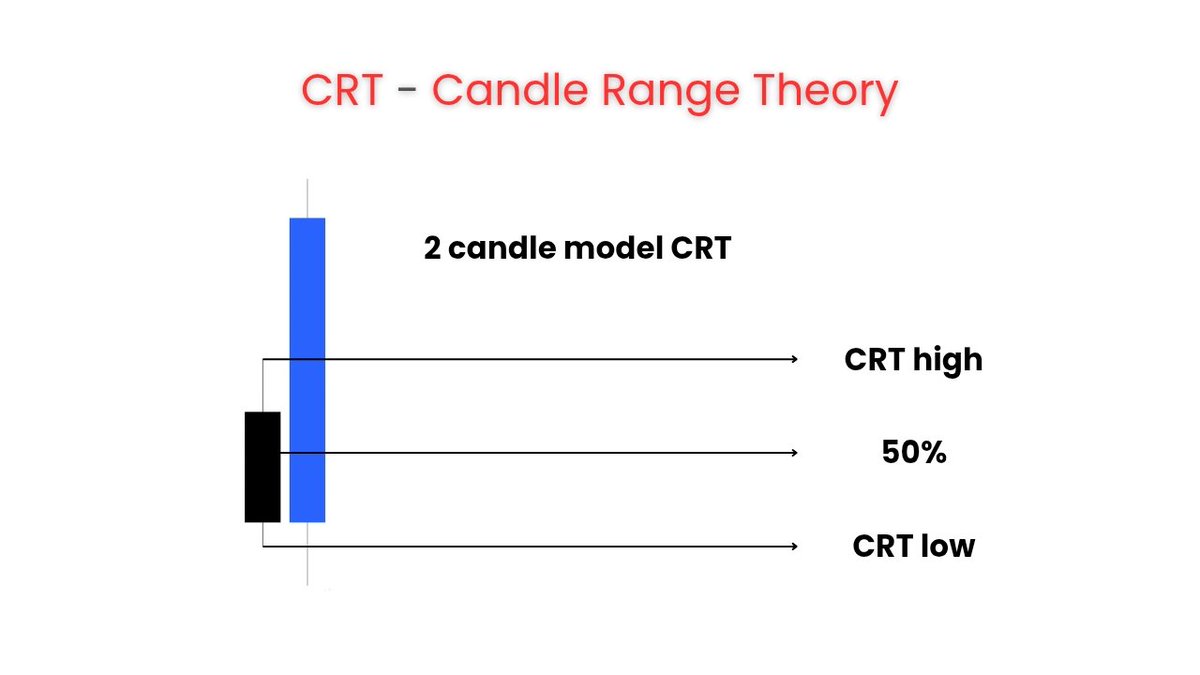 CRT - Candle Range Theory

2 candle model CRT

CRT high

50%

CRT low